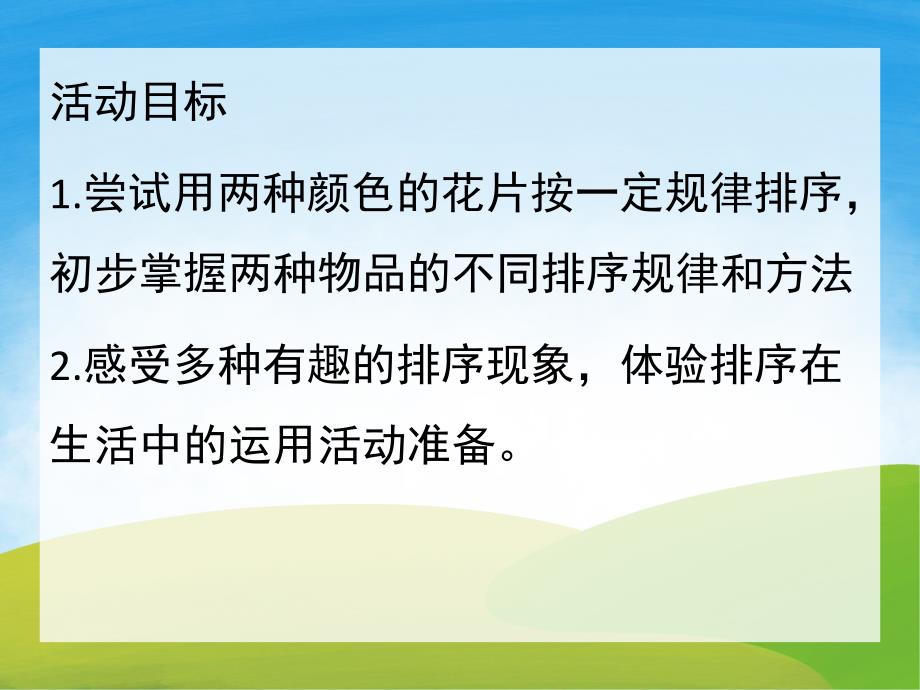 活动目标

1.尝试用两种颜色的花片按一定规律排序，初步掌握两种物品的不同排序规律和方法

2.感受多种有趣的排序现象，体验排序在生活中的运用活动准备。